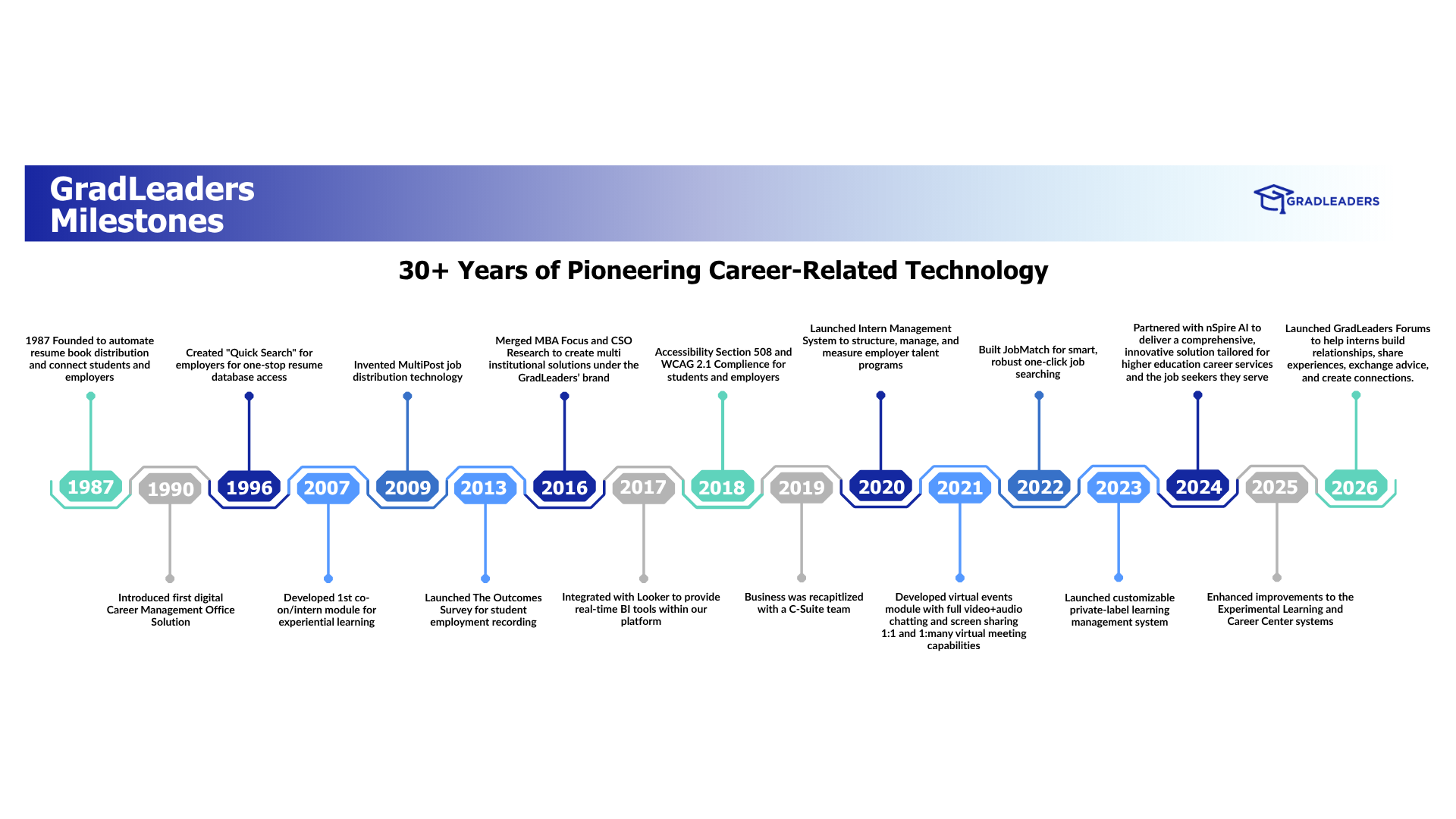 GradLeaders Milestones

GRADLEADERS

30+ Years of Pioneering Career-Related Technology

1987 Founded to automate resume book distribution and connect students and employers

Created "Quick Search" for employers for one-stop resume database access

Invented MultiPost job distribution technology

Merged MBA Focus and CSO Research to create multi institutional solutions under the GradLeaders' brand

Accessibility Section 508 and WCAG 2.1 Complience for students and employers

Launched Intern Management System to structure, manage, and measure employer talent programs

Built JobMatch for smart, robust one-click job searching

Partnered with nSpire AI to deliver a comprehensive, innovative solution tailored for higher education career services and the job seekers they serve

Launched GradLeaders Forums to help interns build relationships, share experiences, exchange advice, and create connections.

1987 1990 1996 2007 2009 2013 2016 2017 2018 2019 2020 2021 2022 2023 2024 2025 2026

Introduced first digital Career Management Office Solution

Developed 1st co-on/intern module for experiential learning

Launched The Outcomes Survey for student employment recording

Integrated with Looker to provide real-time BI tools within our platform

Business was recapitlized with a C-Suite team

Developed virtual events module with full video+audio chatting and screen sharing 1:1 and 1:many virtual meeting capabilities

Launched customizable private-label learning management system

Enhanced improvements to the Experimental Learning and Career Center systems